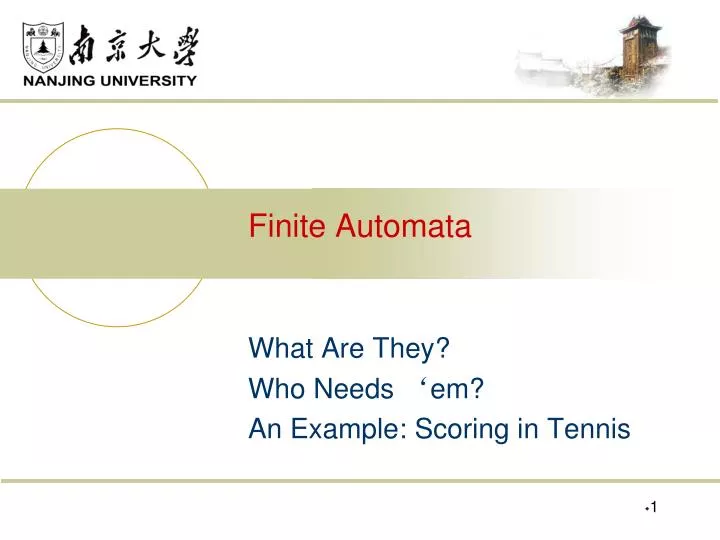 南京大學
NANJING UNIVERSITY

Finite Automata

What Are They?
Who Needs ‘em?
An Example: Scoring in Tennis

1